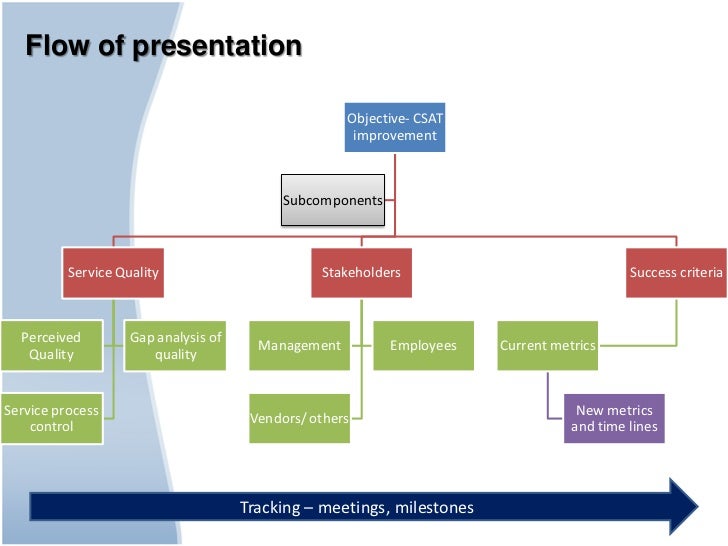 Flow of presentation

Objective- CSAT improvement

Subcomponents

Service Quality

Stakeholders

Success criteria

Perceived Quality

Gap analysis of quality

Service process control

Management

Employees

Vendors/ others

Current metrics

New metrics and time lines

Tracking – meetings, milestones